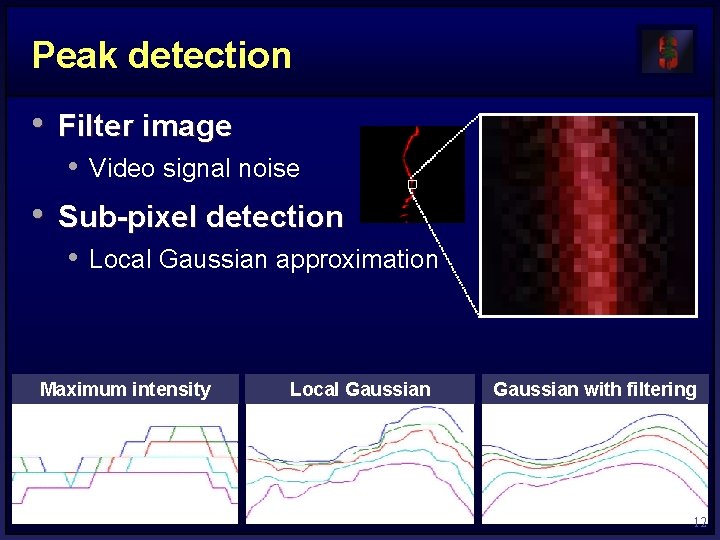 Peak detection

• Filter image
  • Video signal noise
• Sub-pixel detection
  • Local Gaussian approximation

Maximum intensity

Local Gaussian

Gaussian with filtering

12